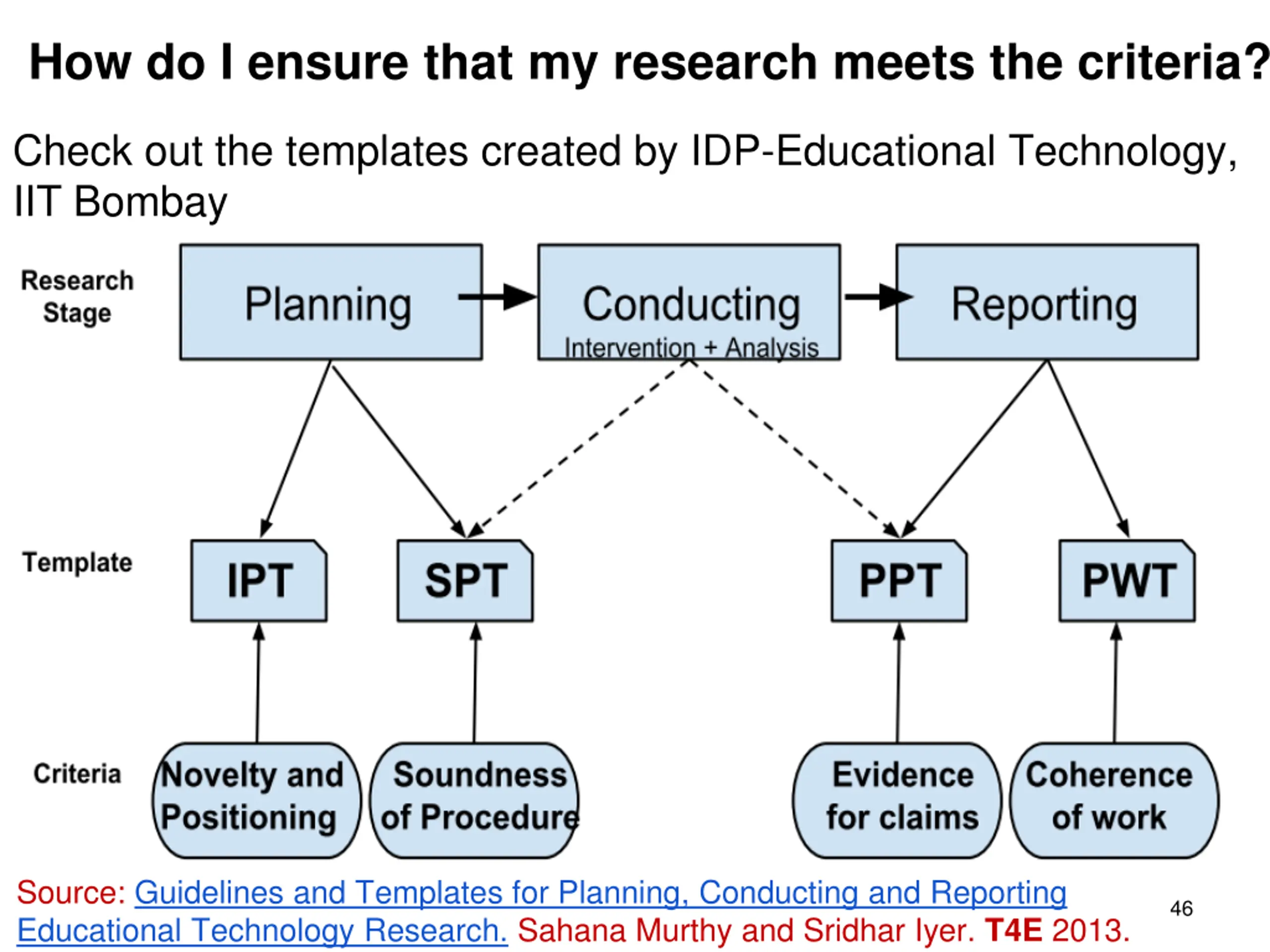 How do I ensure that my research meets the criteria?

Check out the templates created by IDP-Educational Technology, IIT Bombay

Research Stage

Planning

Conducting
Intervention + Analysis

Reporting

Template

IPT

SPT

PPT

PWT

Criteria

Novelty and Positioning

Soundness of Procedure

Evidence for claims

Coherence of work

Source: Guidelines and Templates for Planning, Conducting and Reporting Educational Technology Research. Sahana Murthy and Sridhar Iyer. T4E 2013.

46